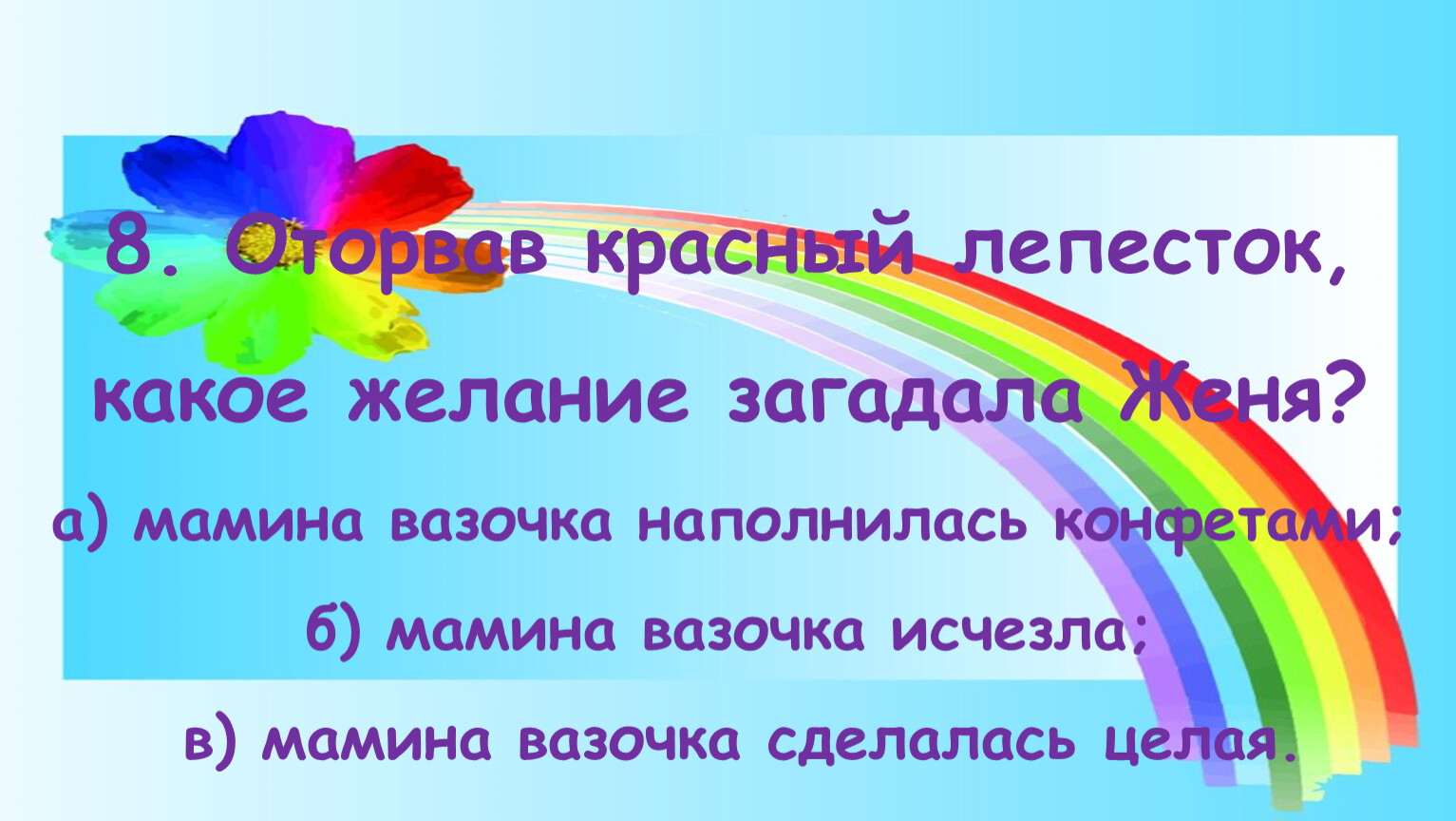 8. Оторвав красный лепесток, какое желание загадала Женя?

а) мамина вазочка наполнилась конфетами;

б) мамина вазочка исчезла;

в) мамина вазочка сделалась целая.